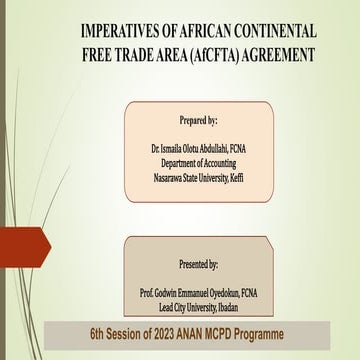 IMPERATIVES OF AFRICAN CONTINENTAL FREE TRADE AREA (AfCFTA) AGREEMENT

Prepared by:

Dr. Ismaila Olotu Abdullahi, FCNA
Department of Accounting
Nasarawa State University, Keffi

Presented by:

Prof. Godwin Emmanuel Oyedokun, FCNA
Lead City University, Ibadan

6th Session of 2023 ANAN MCPD Programme